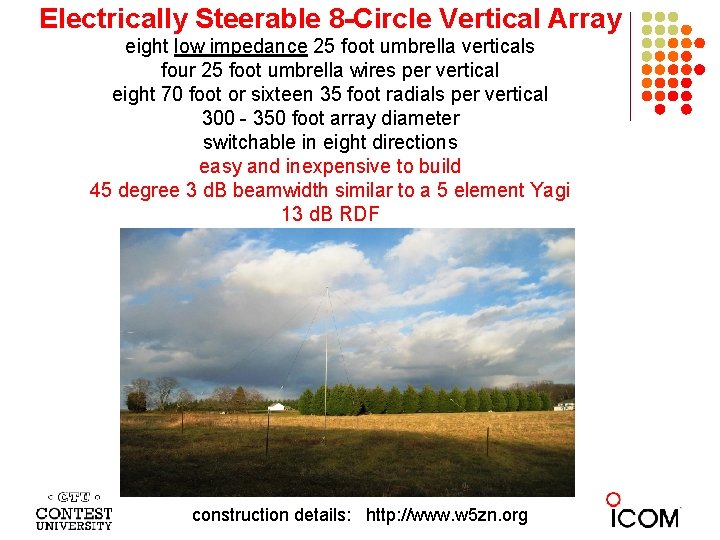 Electrically Steerable 8-Circle Vertical Array
eight low impedance 25 foot umbrella verticals
four 25 foot umbrella wires per vertical
eight 70 foot or sixteen 35 foot radials per vertical
300 - 350 foot array diameter
switchable in eight directions
easy and inexpensive to build
45 degree 3 dB beamwidth similar to a 5 element Yagi
13 dB RDF

CTU
CONTEST
UNIVERSITY

construction details: http://www.w5zn.org

ICOM